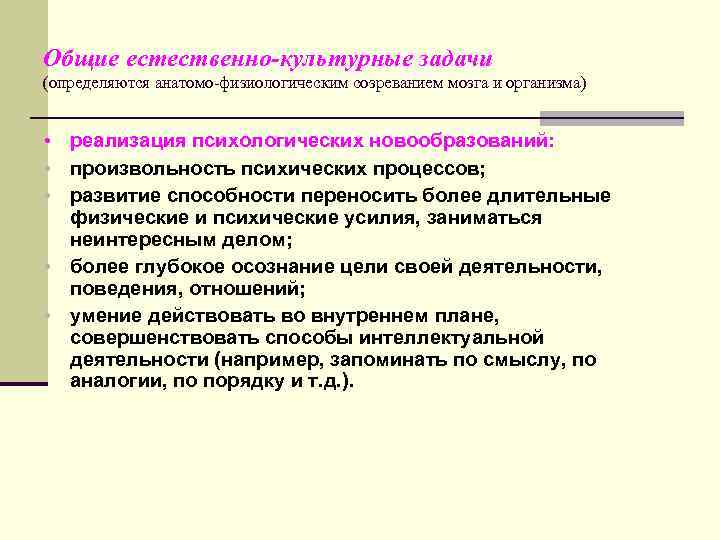 Общие естественно-культурные задачи
(определяются анатомо-физиологическим созреванием мозга и организма)

• реализация психологических новообразований:
• произвольность психических процессов;
• развитие способности переносить более длительные физические и психические усилия, заниматься неинтересным делом;
• более глубокое осознание цели своей деятельности, поведения, отношений;
• умение действовать во внутреннем плане, совершенствовать способы интеллектуальной деятельности (например, запоминать по смыслу, по аналогии, по порядку и т.д.).